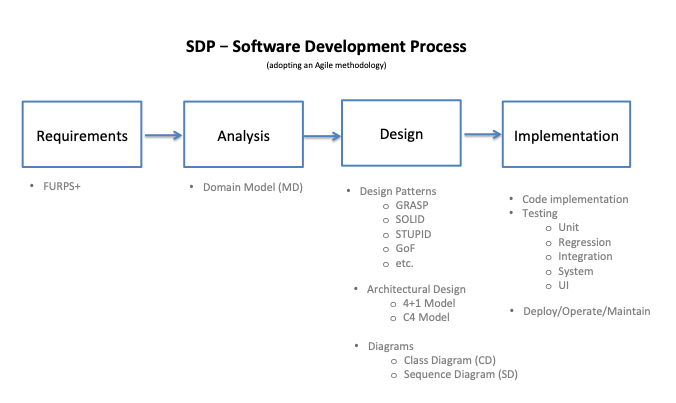 SDP − Software Development Process
(adopting an Agile methodology)

Requirements

Analysis

Design

Implementation

• FURPS+

• Domain Model (MD)

• Design Patterns
  o GRASP
  o SOLID
  o STUPID
  o GoF
  o etc.

• Architectural Design
  o 4+1 Model
  o C4 Model

• Diagrams
  o Class Diagram (CD)
  o Sequence Diagram (SD)

• Code implementation
• Testing
  o Unit
  o Regression
  o Integration
  o System
  o UI

• Deploy/Operate/Maintain